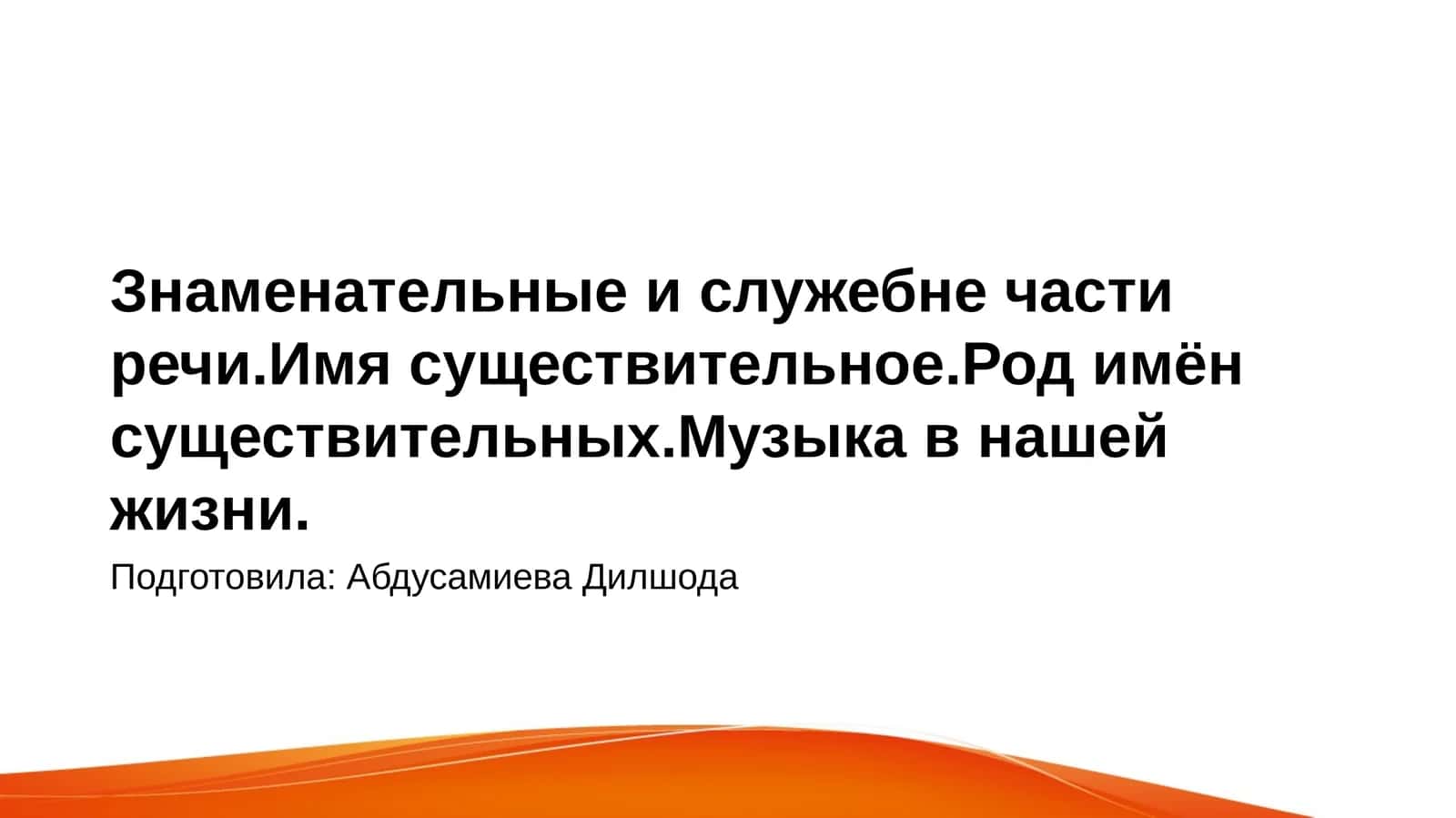 Знаменательные и служебне части речи.Имя существительное.Род имён существительных.Музыка в нашей жизни.

Подготовила: Абдусамиева Дилшода